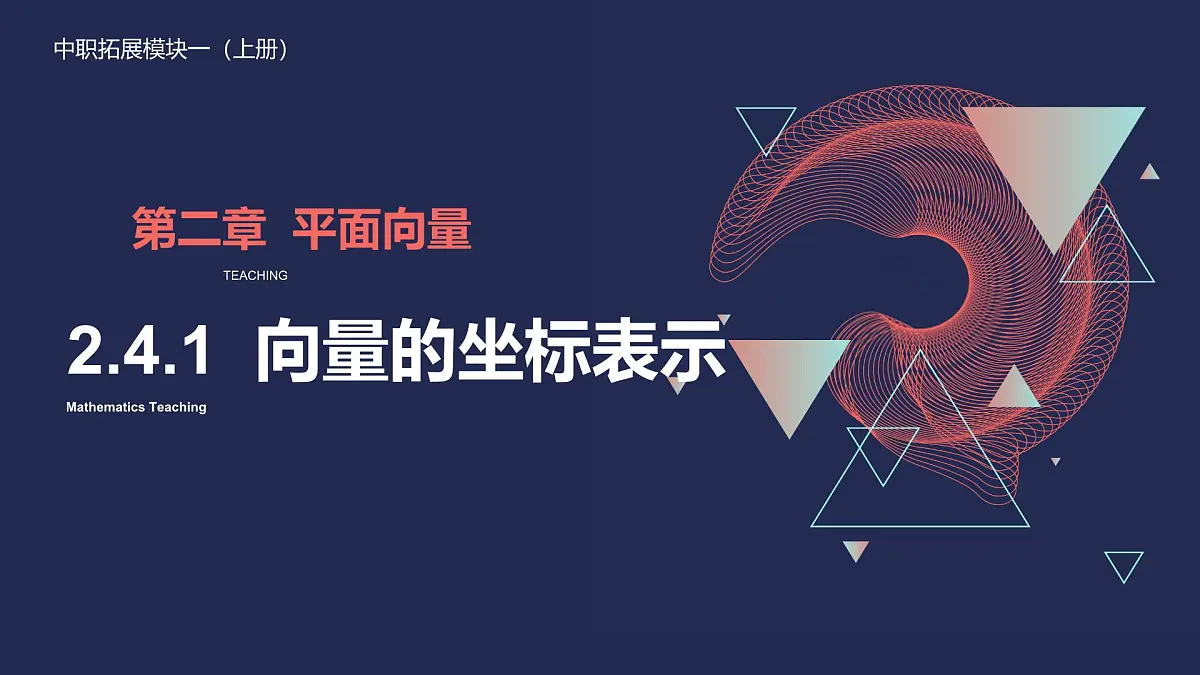 中职拓展模块一（上册）

第二章 平面向量

TEACHING

2.4.1 向量的坐标表示

Mathematics Teaching